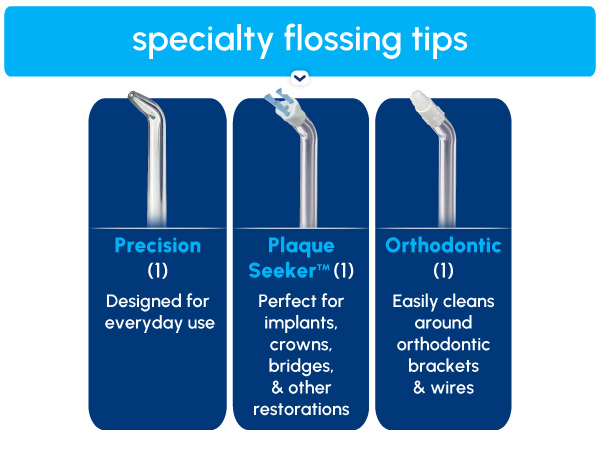 specialty flossing tips

Precision
(1)
Designed for everyday use

Plaque Seeker™ (1)
Perfect for implants, crowns, bridges, & other restorations

Orthodontic
(1)
Easily cleans around orthodontic brackets & wires